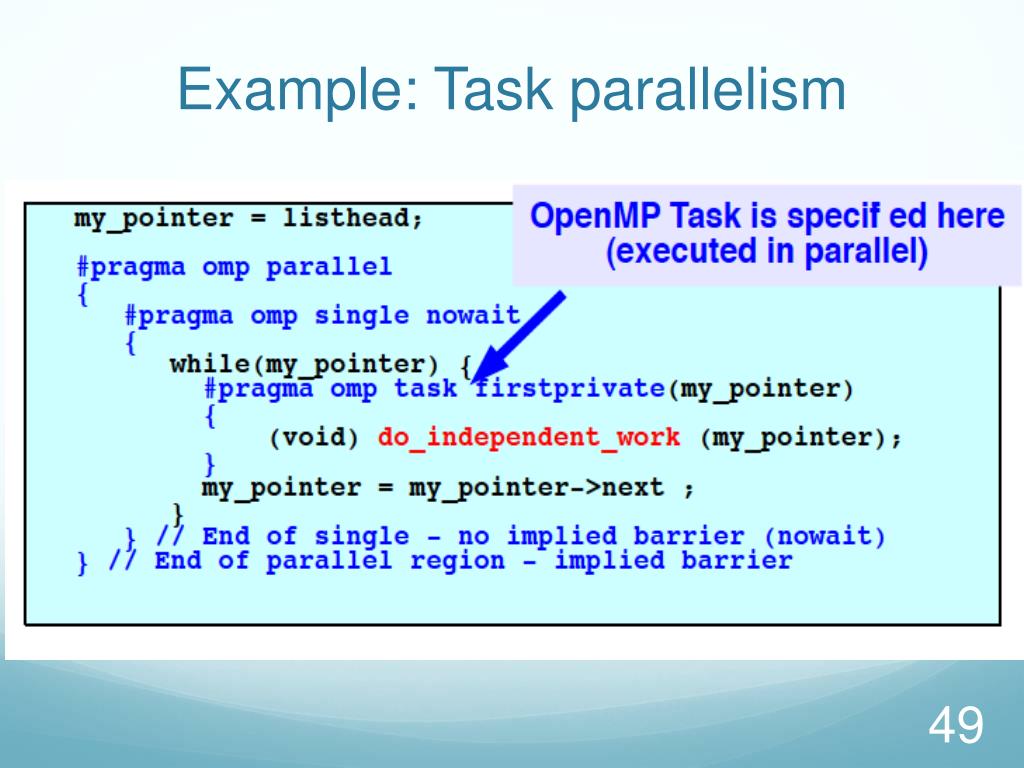 Example: Task parallelism

OpenMP Task is specif ed here
(executed in parallel)

my_pointer = listhead;
#pragma omp parallel
{
  #pragma omp single nowait
  {
    while(my_pointer) {
      #pragma omp task firstprivate(my_pointer)
      {
        (void) do_independent_work (my_pointer);
      }
      my_pointer = my_pointer->next ;
    }
  } // End of single - no implied barrier (nowait)
} // End of parallel region - implied barrier

49